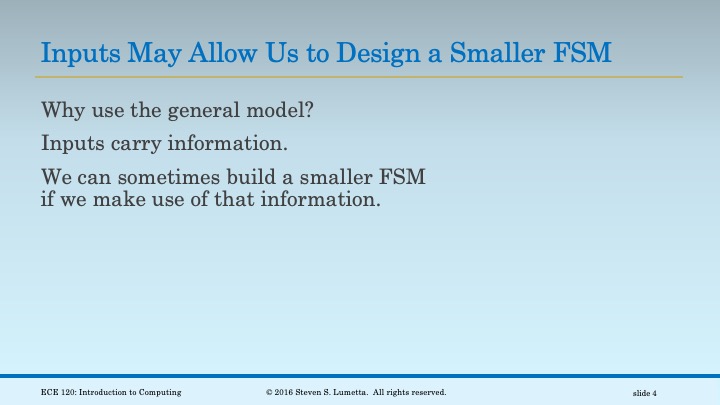 Inputs May Allow Us to Design a Smaller FSM

Why use the general model?

Inputs carry information.

We can sometimes build a smaller FSM if we make use of that information.

ECE 120: Introduction to Computing

© 2016 Steven S. Lumetta. All rights reserved.

slide 4